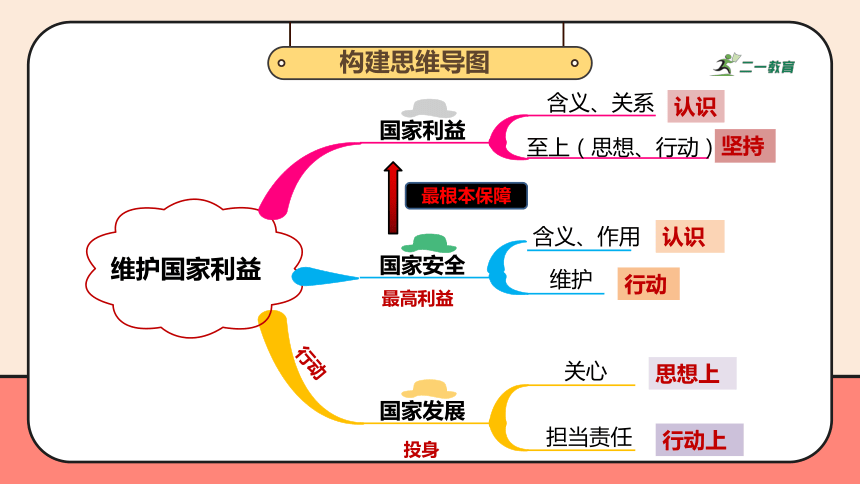 构建思维导图

二一教育

维护国家利益

国家利益
含义、关系 认识
至上（思想、行动）坚持

最根本保障

国家安全
最高利益
含义、作用 认识
维护 行动

行动

国家发展
投身
关心 思想上
担当责任 行动上